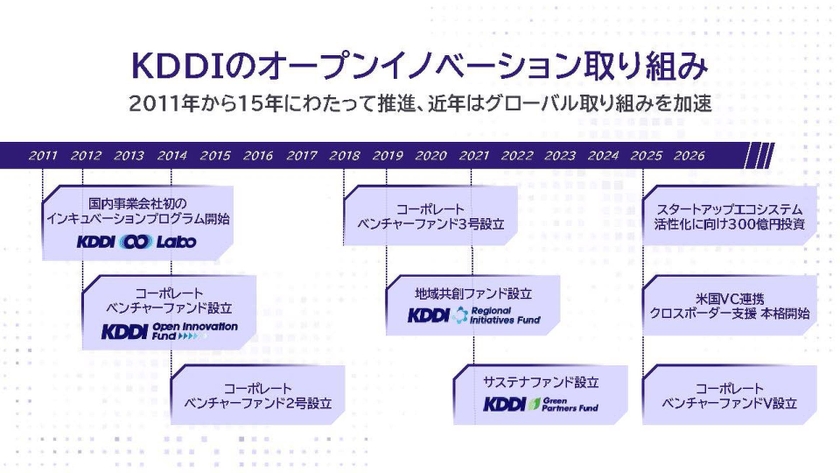 KDDIのオープンイノベーション取り組み

2011年から15年にわたって推進、近年はグローバル取り組みを加速

2011 2012 2013 2014 2015 2016 2017 2018 2019 2020 2021 2022 2023 2024 2025 2026

国内事業会社初の
インキュベーションプログラム開始
KDDI ∞ Labo

コーポレート
ベンチャーファンド設立
KDDI Open Innovation Fund

コーポレート
ベンチャーファンド2号設立

コーポレート
ベンチャーファンド3号設立

地域共創ファンド設立
KDDI Regional Initiatives Fund

サステナファンド設立
KDDI Green Partners Fund

スタートアップエコシステム
活性化に向け300億円投資

米国VC連携
クロスボーダー支援 本格開始

コーポレート
ベンチャーファンドV設立